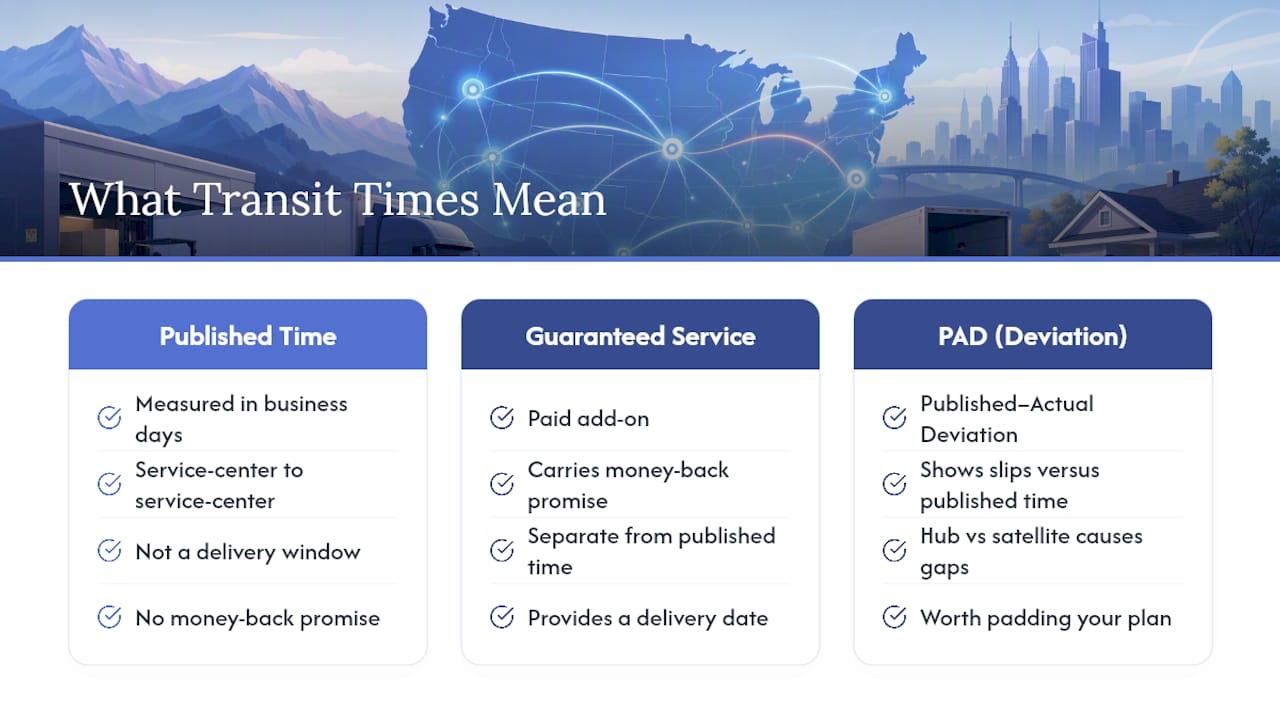 What Transit Times Mean

Published Time

Measured in business days

Service-center to service-center

Not a delivery window

No money-back promise

Guaranteed Service

Paid add-on

Carries money-back promise

Separate from published time

Provides a delivery date

PAD (Deviation)

Published–Actual Deviation

Shows slips versus published time

Hub vs satellite causes gaps

Worth padding your plan